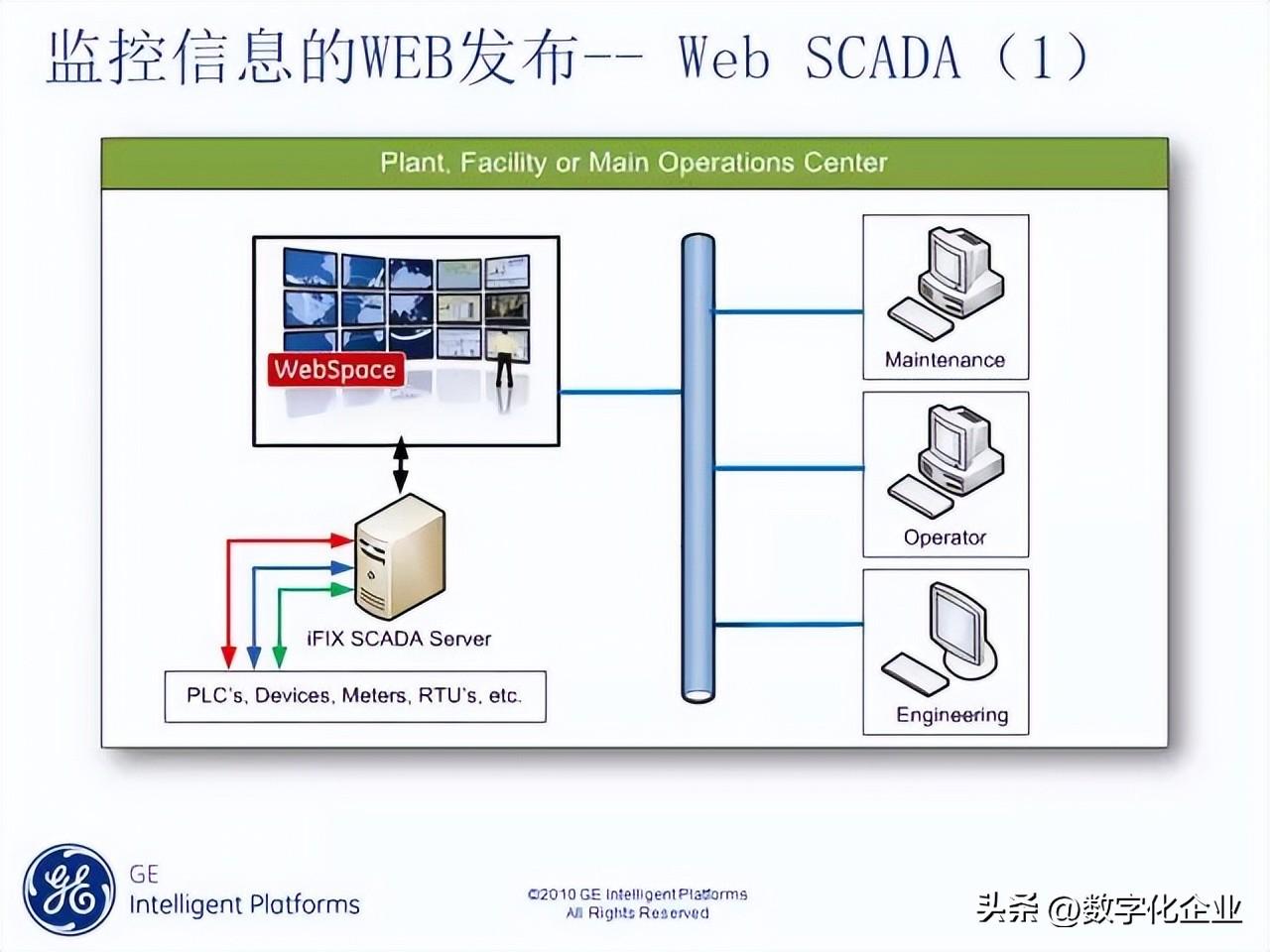 监控信息的WEB发布-- Web SCADA（1）

Plant, Facility or Main Operations Center

WebSpace

iFIX SCADA Server

PLC's, Devices, Meters, RTU's, etc.

Maintenance

Operator

Engineering

GE
Intelligent Platforms

©2010 GE Intelligent Platforms
All Rights Reserved

头条 @数字化企业